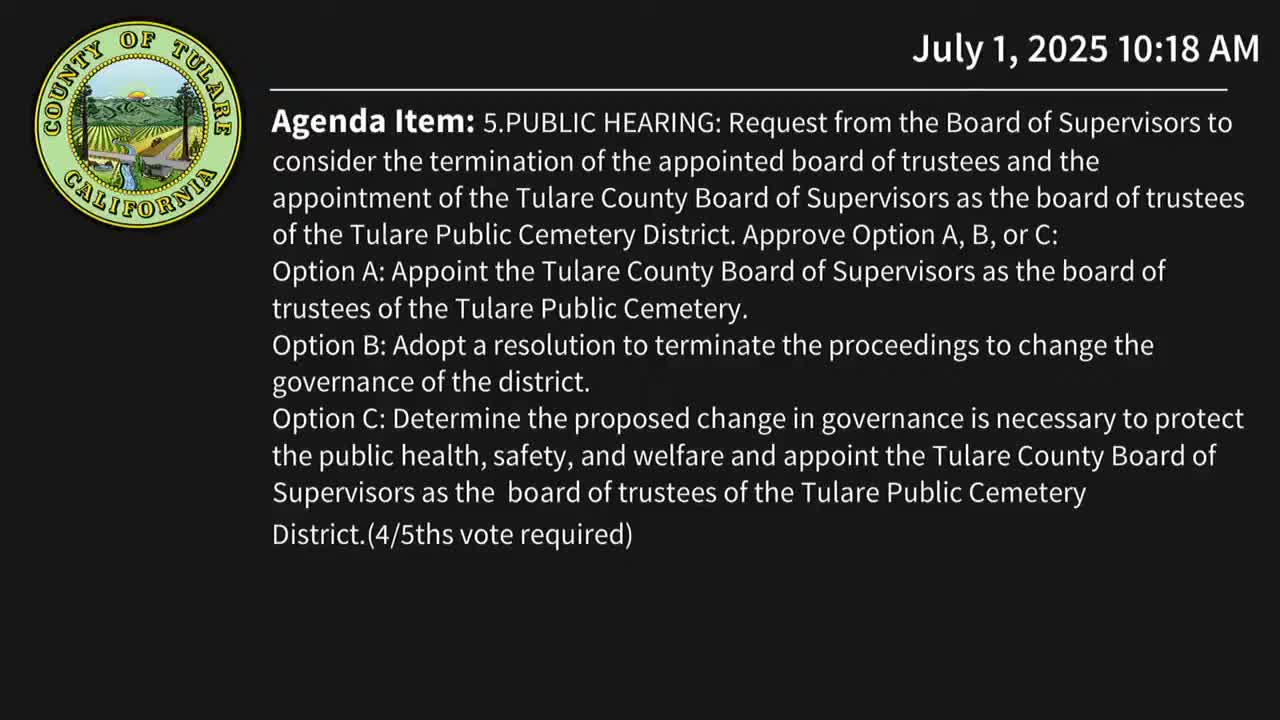 COUNTY OF TULARE
CALIFORNIA

July 1, 2025 10:18 AM

Agenda Item: 5.PUBLIC HEARING: Request from the Board of Supervisors to consider the termination of the appointed board of trustees and the appointment of the Tulare County Board of Supervisors as the board of trustees of the Tulare Public Cemetery District. Approve Option A, B, or C:
Option A: Appoint the Tulare County Board of Supervisors as the board of trustees of the Tulare Public Cemetery.
Option B: Adopt a resolution to terminate the proceedings to change the governance of the district.
Option C: Determine the proposed change in governance is necessary to protect the public health, safety, and welfare and appoint the Tulare County Board of Supervisors as the board of trustees of the Tulare Public Cemetery District.(4/5ths vote required)